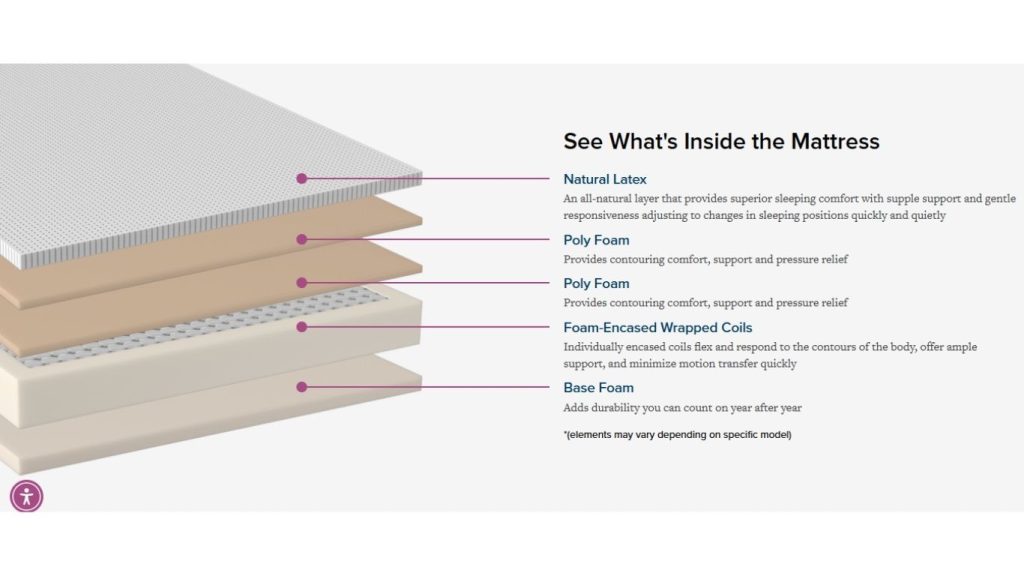 See What's Inside the Mattress

Natural Latex

An all-natural layer that provides superior sleeping comfort with supple support and gentle responsiveness adjusting to changes in sleeping positions quickly and quietly

Poly Foam

Provides contouring comfort, support and pressure relief

Poly Foam

Provides contouring comfort, support and pressure relief

Foam-Encased Wrapped Coils

Individually encased coils flex and respond to the contours of the body, offer ample support, and minimize motion transfer quickly

Base Foam

Adds durability you can count on year after year

*(elements may vary depending on specific model)